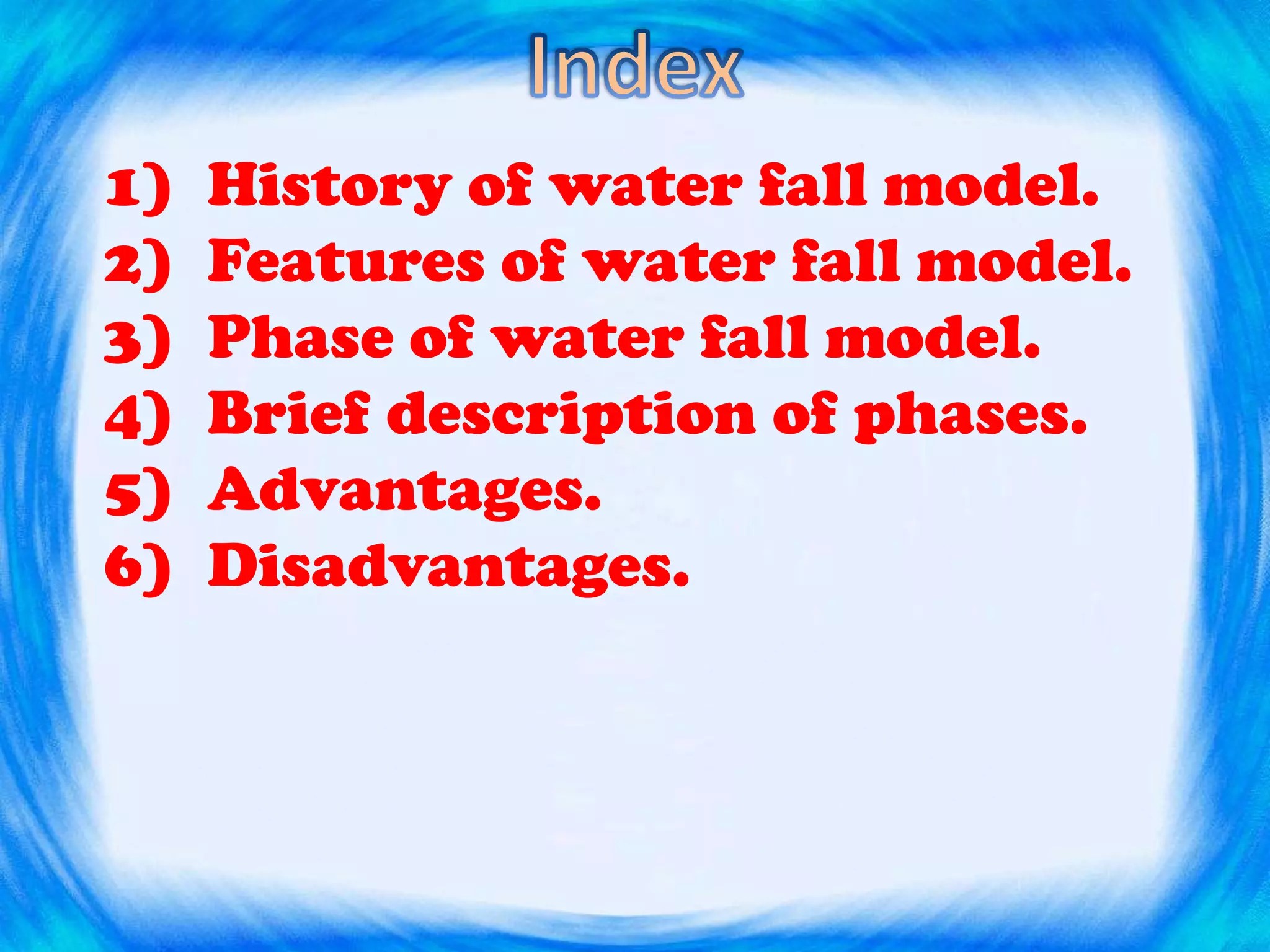 Index

1) History of water fall model.
2) Features of water fall model.
3) Phase of water fall model.
4) Brief description of phases.
5) Advantages.
6) Disadvantages.